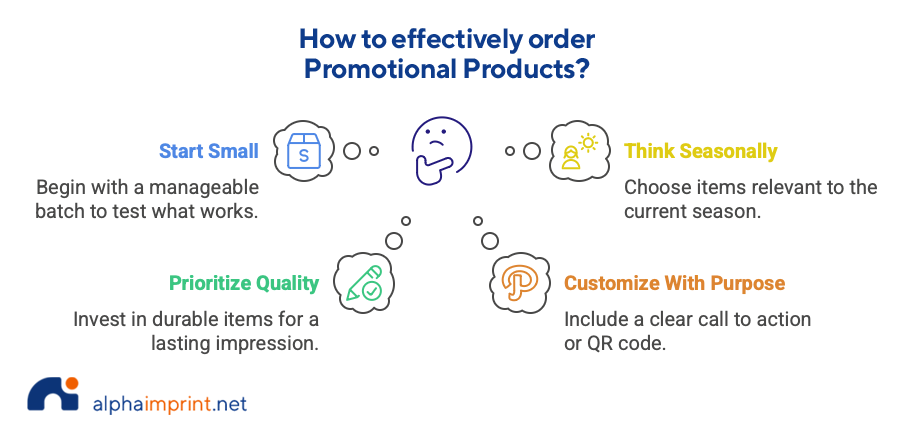 How to effectively order Promotional Products?

Start Small

Begin with a manageable batch to test what works.

S

Think Seasonally

Choose items relevant to the current season.

Prioritize Quality

Invest in durable items for a lasting impression.

Customize With Purpose

Include a clear call to action or QR code.

alphaimprint.net